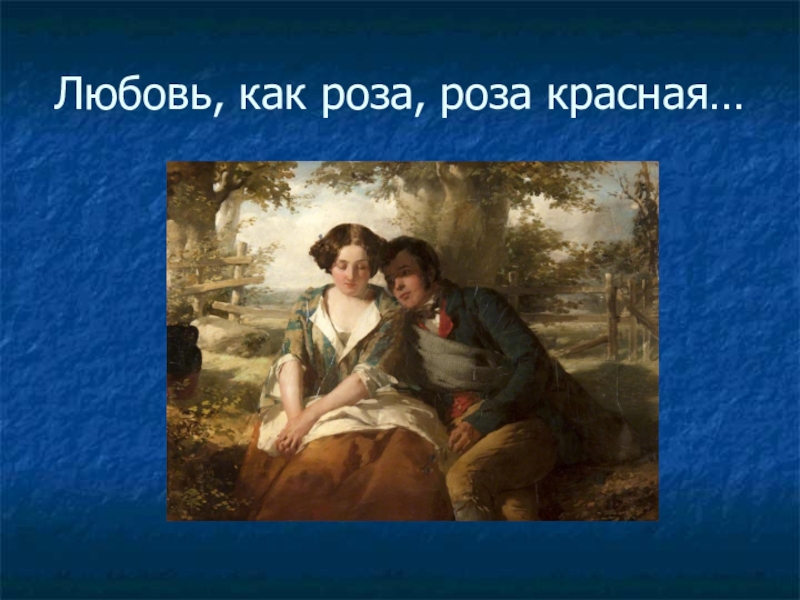 Любовь, как роза, роза красная…